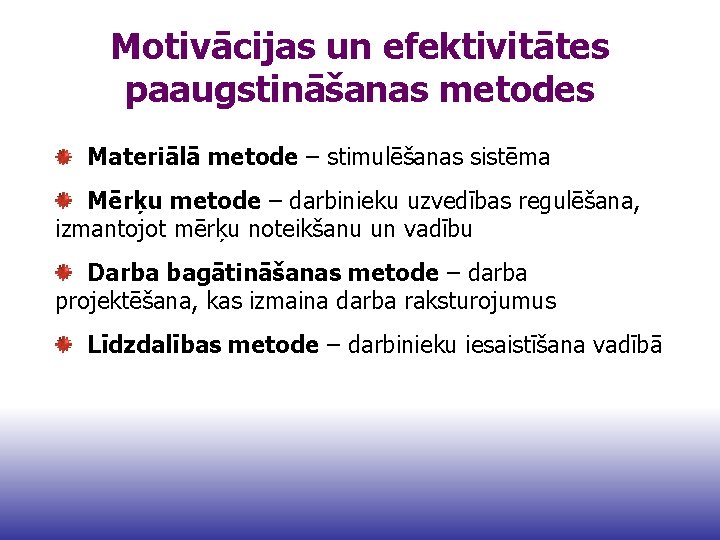 Motivācijas un efektivitātes paaugstināšanas metodes

Materiālā metode – stimulēšanas sistēma

Mērķu metode – darbinieku uzvedības regulēšana, izmantojot mērķu noteikšanu un vadību

Darba bagātināšanas metode – darba projektēšana, kas izmaina darba raksturojumus

Līdzdalības metode – darbinieku iesaistīšana vadībā